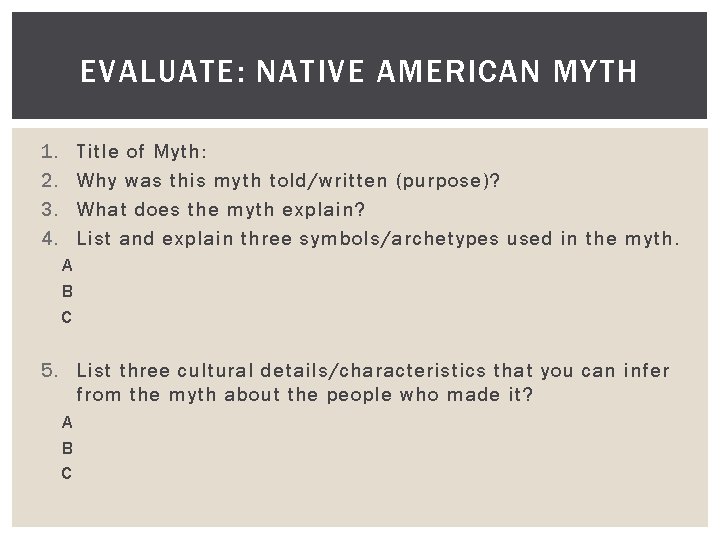 EVALUATE: NATIVE AMERICAN MYTH

1. Title of Myth:
2. Why was this myth told/written (purpose)?
3. What does the myth explain?
4. List and explain three symbols/archetypes used in the myth.
A
B
C

5. List three cultural details/characteristics that you can infer from the myth about the people who made it?
A
B
C